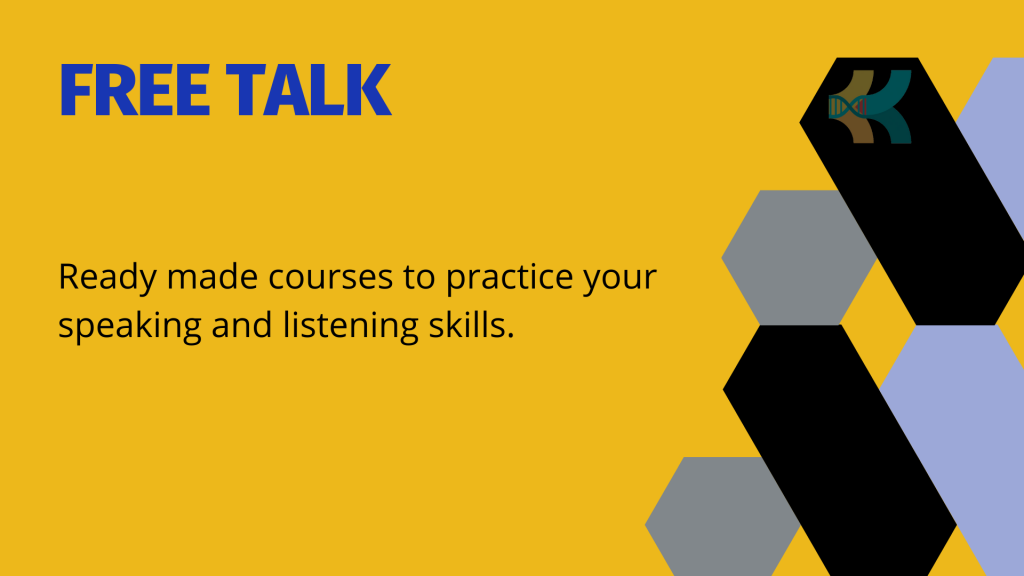 FREE TALK

Ready made courses to practice your speaking and listening skills.